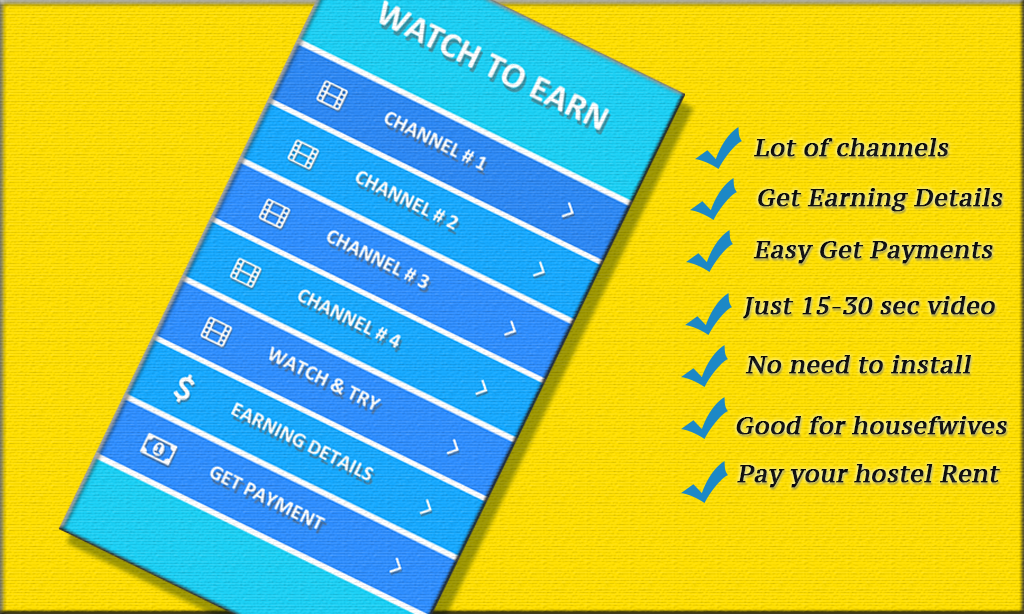 WATCH TO EARN

CHANNEL # 1

CHANNEL # 2

CHANNEL # 3

CHANNEL # 4

WATCH & TRY

EARNING DETAILS

GET PAYMENT

Lot of channels

Get Earning Details

Easy Get Payments

Just 15-30 sec video

No need to install

Good for housefwives

Pay your hostel Rent